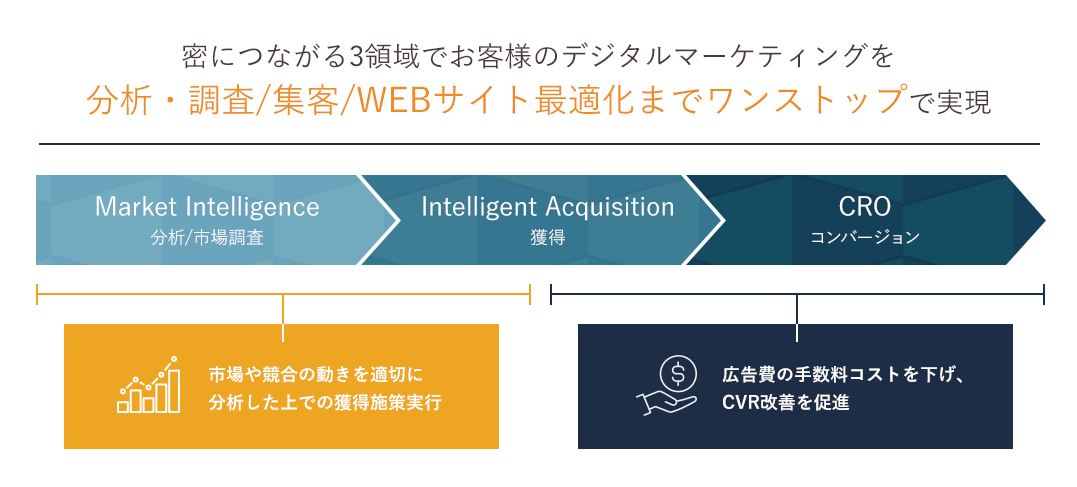 密につながる3領域でお客様のデジタルマーケティングを
分析・調査/集客/WEBサイト最適化までワンストップで実現

Market Intelligence
分析/市場調査

Intelligent Acquisition
獲得

CRO
コンバージョン

市場や競合の動きを適切に
分析した上での獲得施策実行

広告費の手数料コストを下げ、
CVR改善を促進